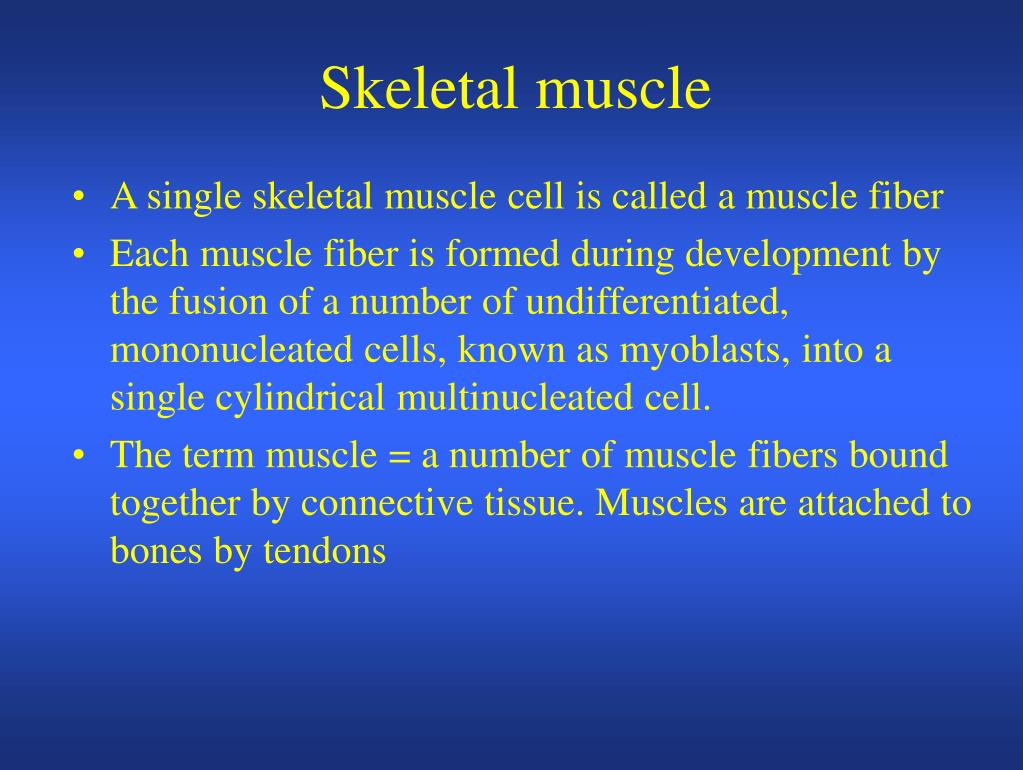 Skeletal muscle

• A single skeletal muscle cell is called a muscle fiber
• Each muscle fiber is formed during development by the fusion of a number of undifferentiated, mononucleated cells, known as myoblasts, into a single cylindrical multinucleated cell.
• The term muscle = a number of muscle fibers bound together by connective tissue. Muscles are attached to bones by tendons